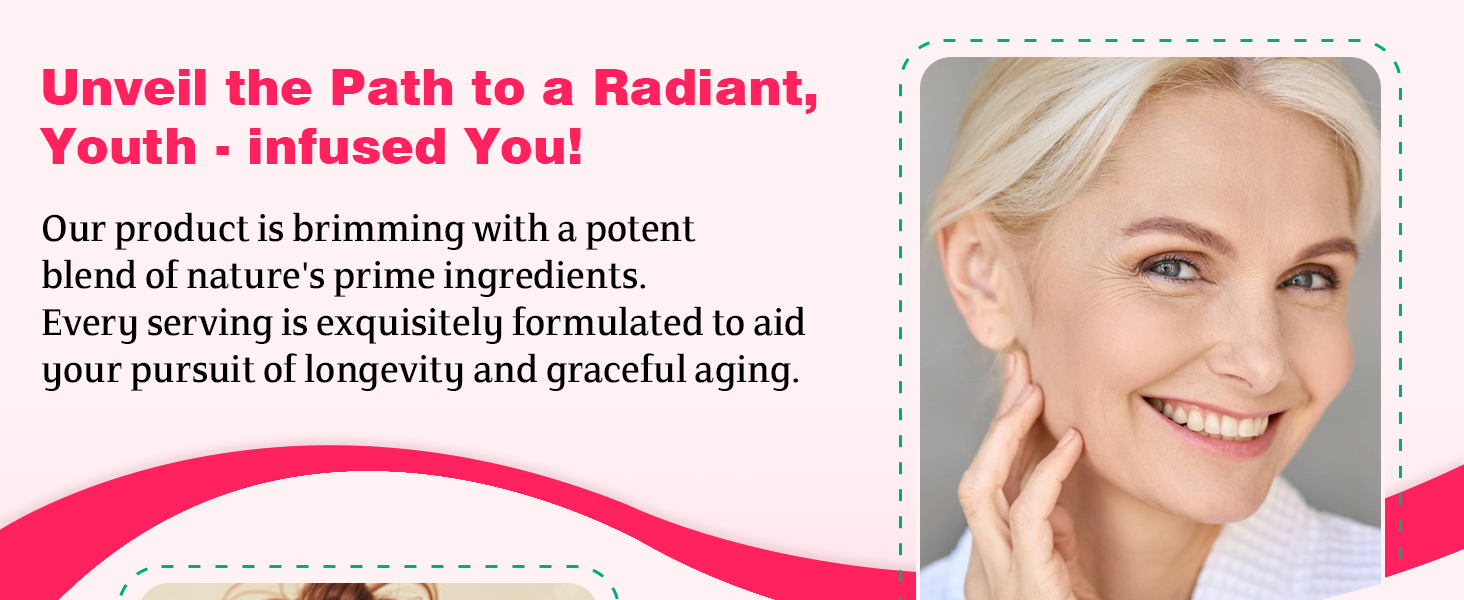 Unveil the Path to a Radiant, Youth - infused You!

Our product is brimming with a potent blend of nature's prime ingredients. Every serving is exquisitely formulated to aid your pursuit of longevity and graceful aging.